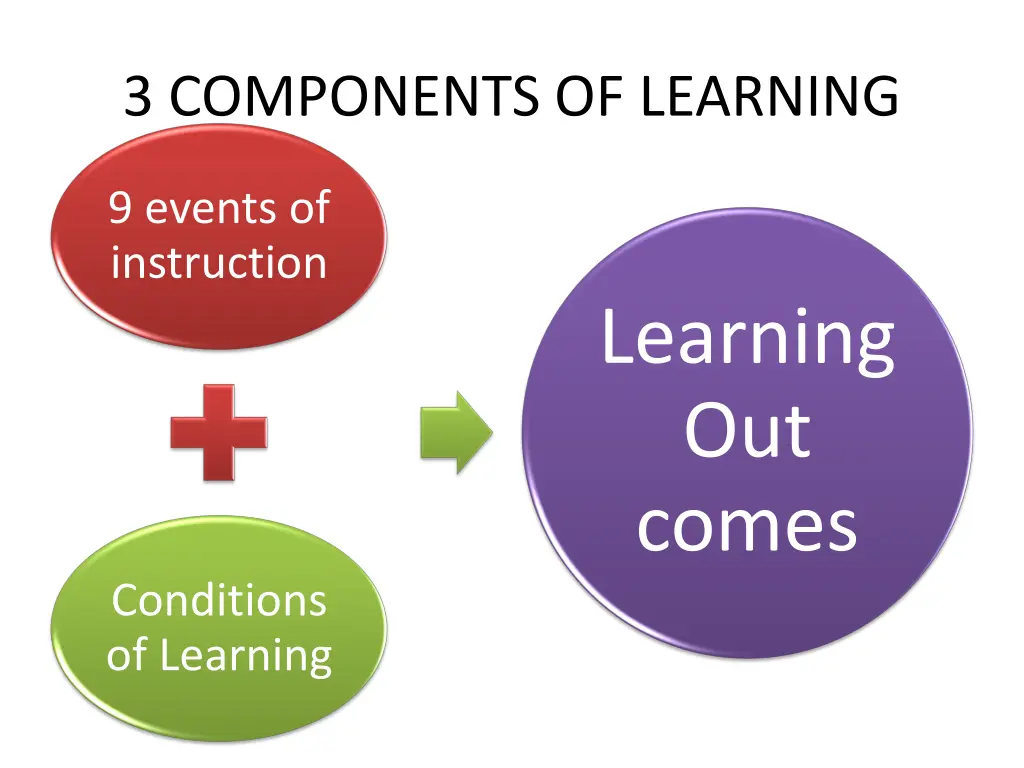 3 COMPONENTS OF LEARNING

9 events of instruction

Conditions of Learning

Learning Out comes